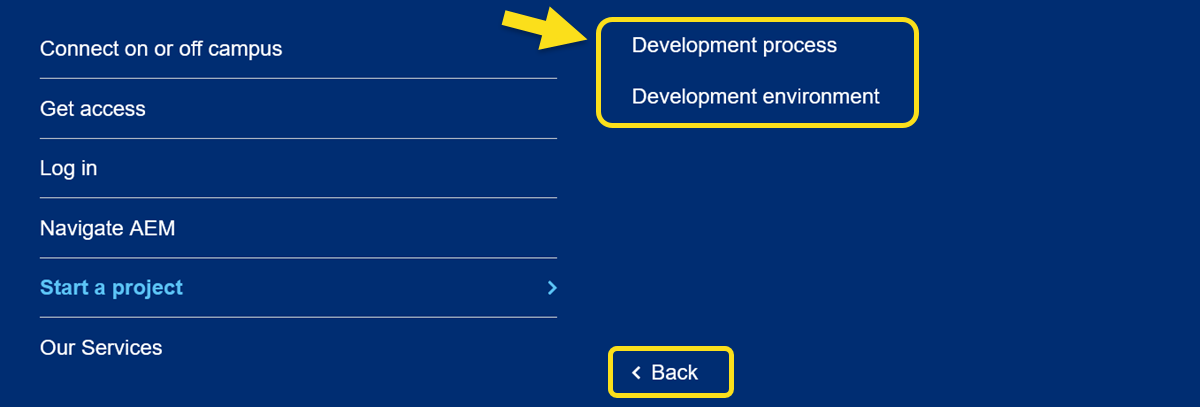 Connect on or off campus

Get access

Log in

Navigate AEM

Start a project

Our Services

Development process

Development environment

Back